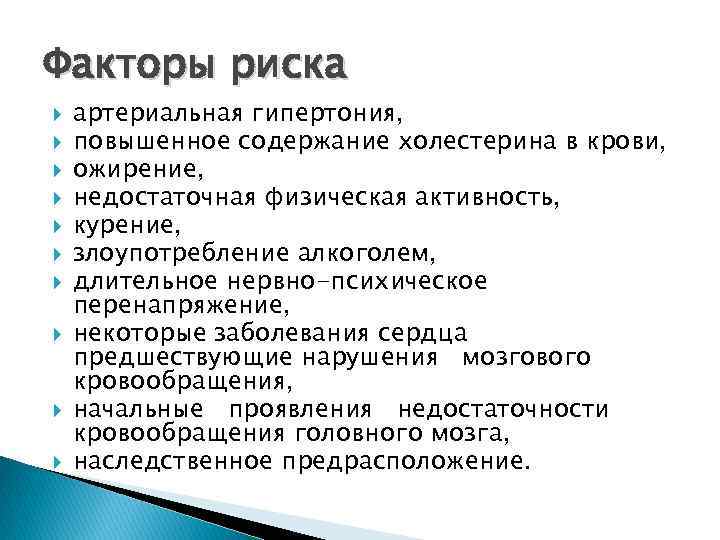 Факторы риска

артериальная гипертония,
повышенное содержание холестерина в крови,
ожирение,
недостаточная физическая активность,
курение,
злоупотребление алкоголем,
длительное нервно-психическое перенапряжение,
некоторые заболевания сердца предшествующие нарушения мозгового кровообращения,
начальные проявления недостаточности кровообращения головного мозга,
наследственное предрасположение.